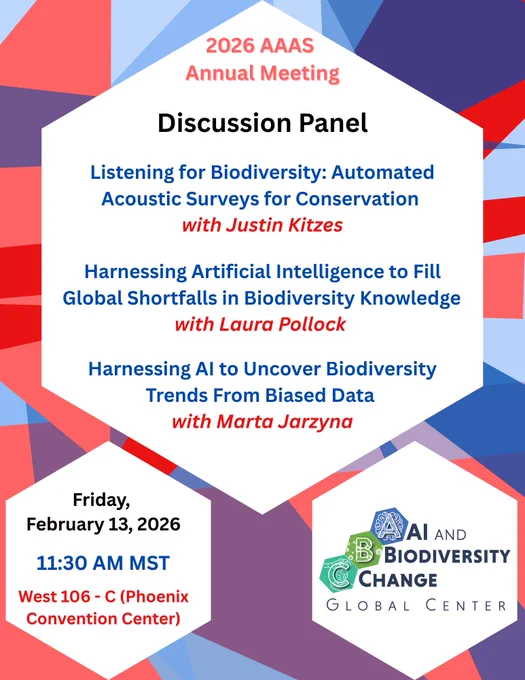 2026 AAAS
Annual Meeting

Discussion Panel

Listening for Biodiversity: Automated Acoustic Surveys for Conservation
with Justin Kitzes

Harnessing Artificial Intelligence to Fill Global Shortfalls in Biodiversity Knowledge
with Laura Pollock

Harnessing AI to Uncover Biodiversity Trends From Biased Data
with Marta Jarzyna

Friday,
February 13, 2026

11:30 AM MST

West 106 - C (Phoenix Convention Center)

AI AND
BIODIVERSITY
CHANGE
GLOBAL CENTER